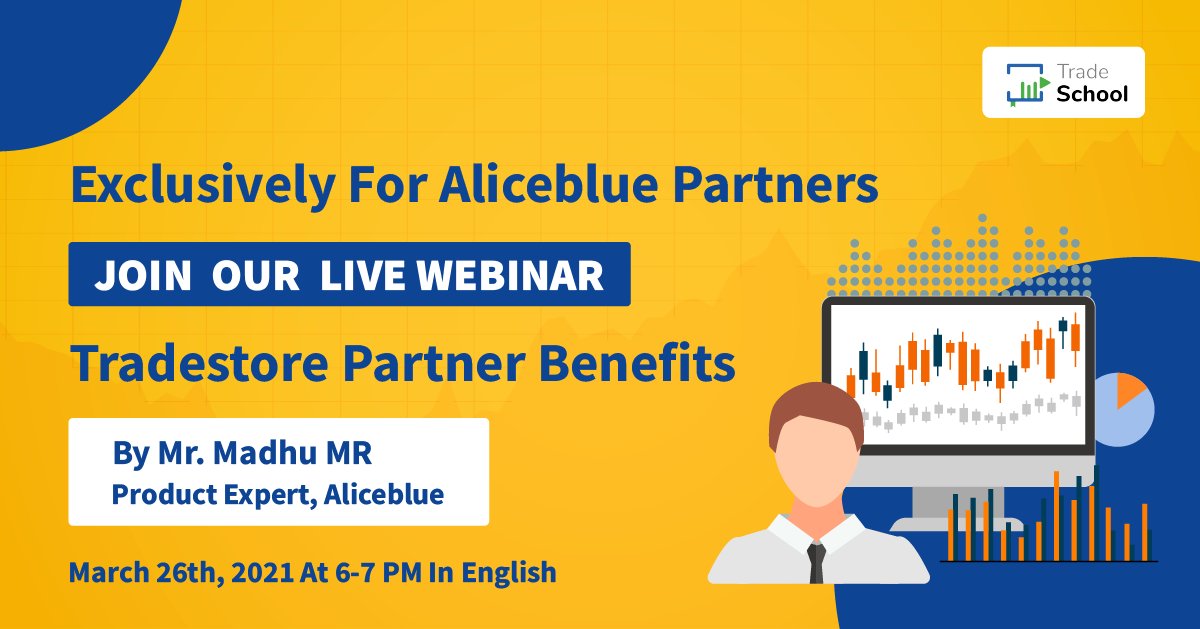 Trade School

Exclusively For Aliceblue Partners

JOIN OUR LIVE WEBINAR

Tradestore Partner Benefits

By Mr. Madhu MR
Product Expert, Aliceblue

March 26th, 2021 At 6-7 PM In English